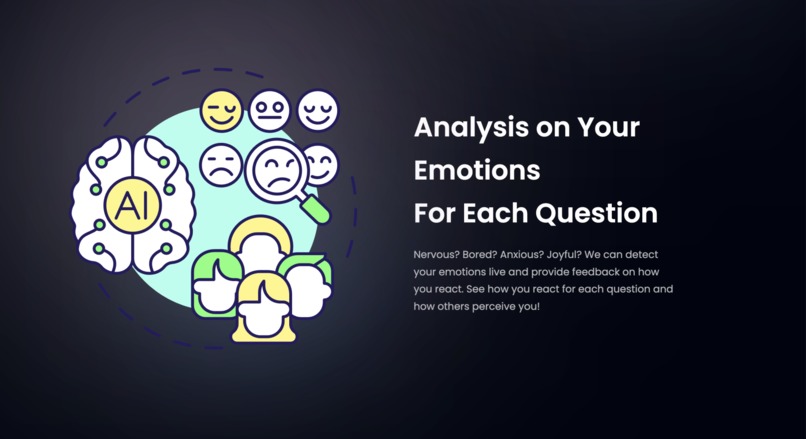 AI

Analysis on Your Emotions For Each Question

Nervous? Bored? Anxious? Joyful? We can detect your emotions live and provide feedback on how you react. See how you react for each question and how others perceive you!